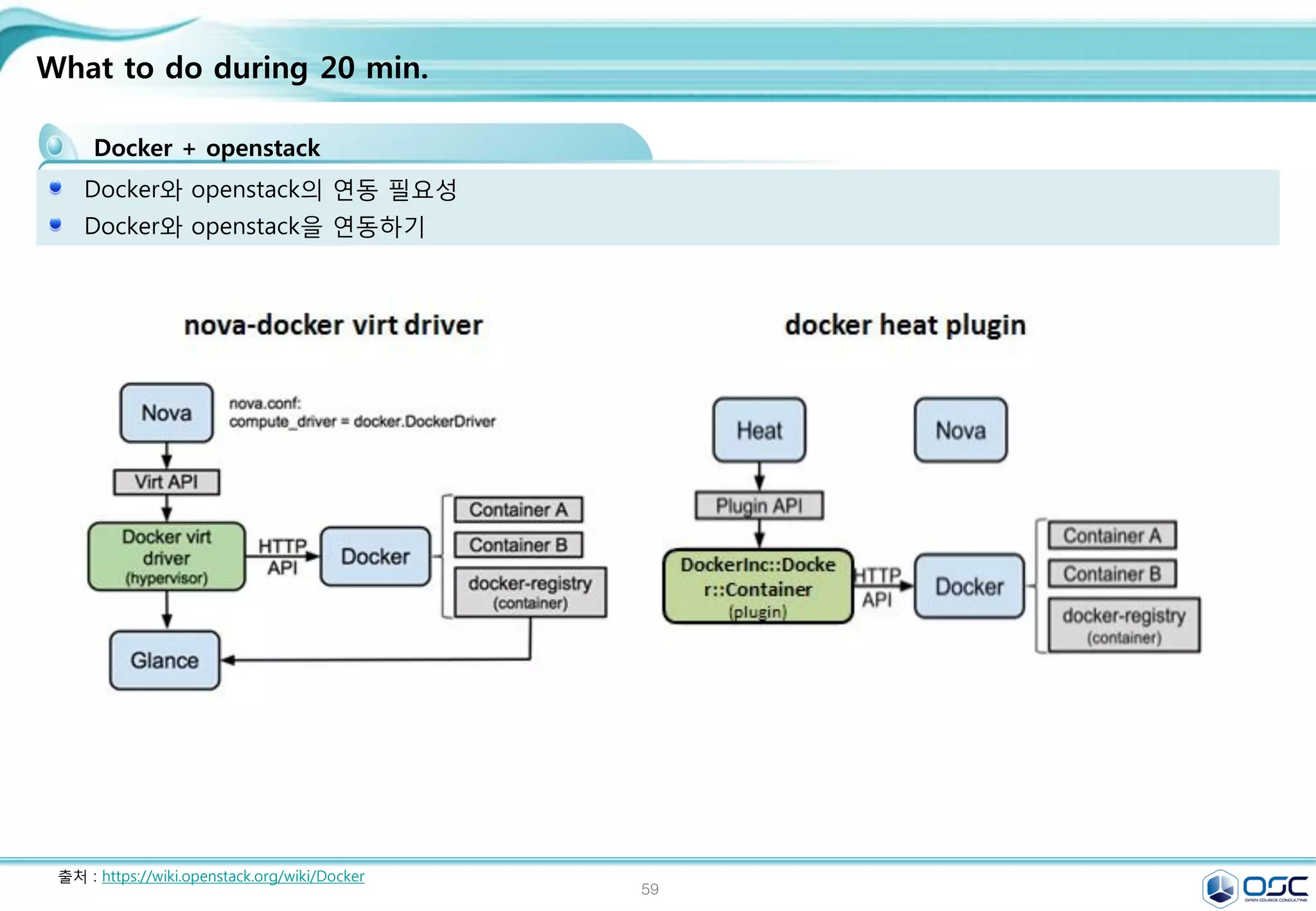 What to do during 20 min.

Docker + openstack

Docker와 openstack의 연동 필요성

Docker와 openstack을 연동하기

nova-docker virt driver

Nova

nova.conf:
compute_driver = docker.DockerDriver

Virt API

Docker virt driver (hypervisor)

HTTP API

Docker

Container A

Container B

docker-registry (container)

Glance

docker heat plugin

Heat

Nova

Plugin API

DockerInc::Docker::Container (plugin)

HTTP API

Docker

Container A

Container B

docker-registry (container)

출처 : https://wiki.openstack.org/wiki/Docker

59

OSC
OPEN SOURCE CONSULTING